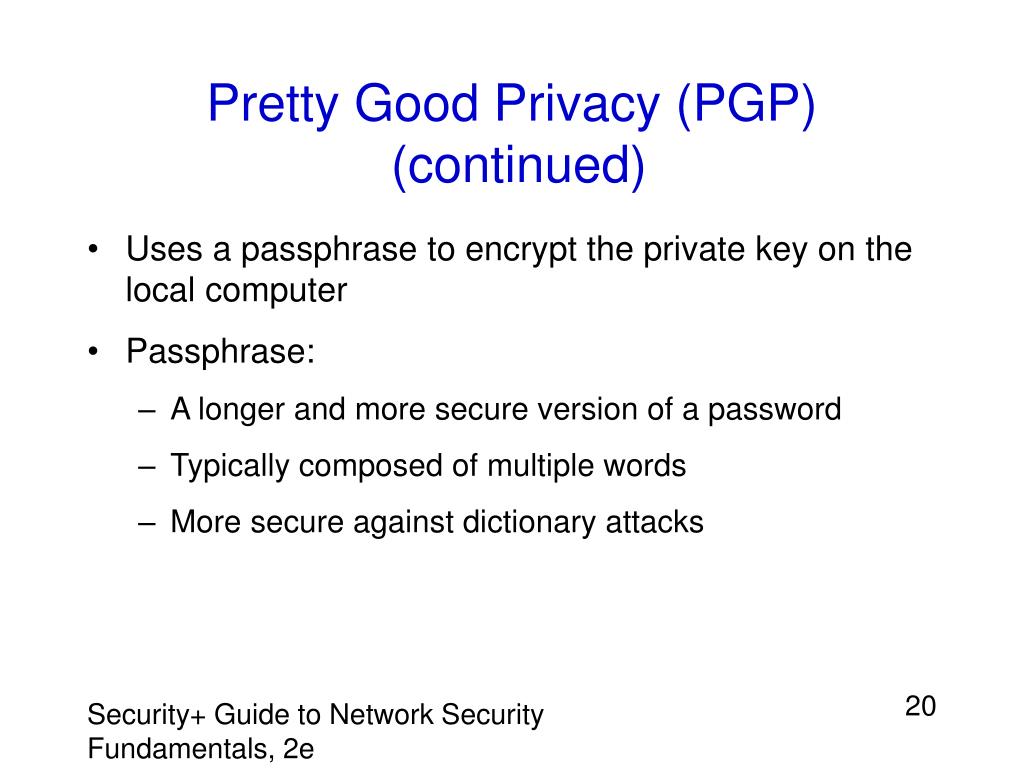 Pretty Good Privacy (PGP) (continued)

• Uses a passphrase to encrypt the private key on the local computer

• Passphrase:

– A longer and more secure version of a password

– Typically composed of multiple words

– More secure against dictionary attacks

Security+ Guide to Network Security Fundamentals, 2e

20